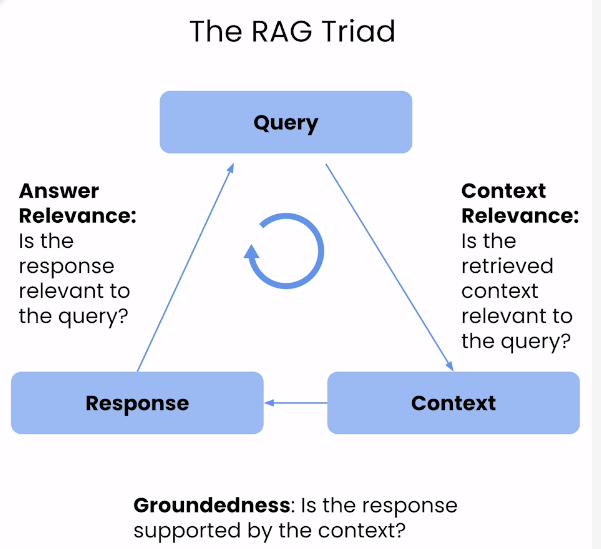 The RAG Triad

Query

Answer Relevance: Is the response relevant to the query?

Context Relevance: Is the retrieved context relevant to the query?

Response

Context

Groundedness: Is the response supported by the context?